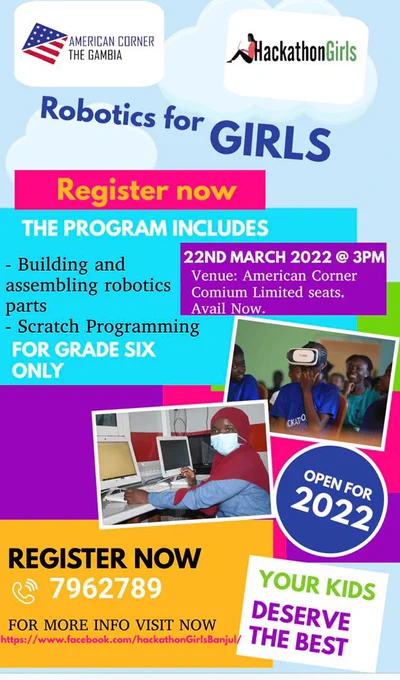 AMERICAN CORNER
THE GAMBIA

HackathonGirls

Robotics for GIRLS

Register now

THE PROGRAM INCLUDES

- Building and assembling robotics parts
- Scratch Programming

FOR GRADE SIX ONLY

22ND MARCH 2022 @ 3PM
Venue: American Corner
Comium Limited seats.
Avail Now.

OPEN FOR 2022

REGISTER NOW
7962789

FOR MORE INFO VISIT NOW
https://www.facebook.com/hackathonGirlsBanjul/

YOUR KIDS
DESERVE THE BEST